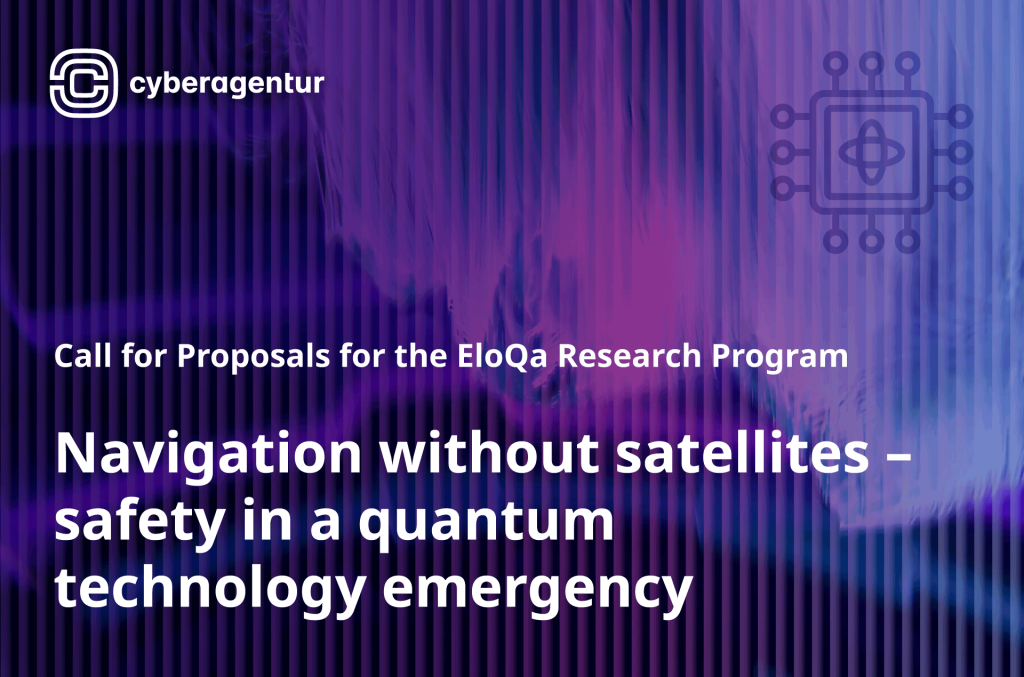 cyberagentur

Call for Proposals for the EloQa Research Program

Navigation without satellites – safety in a quantum technology emergency